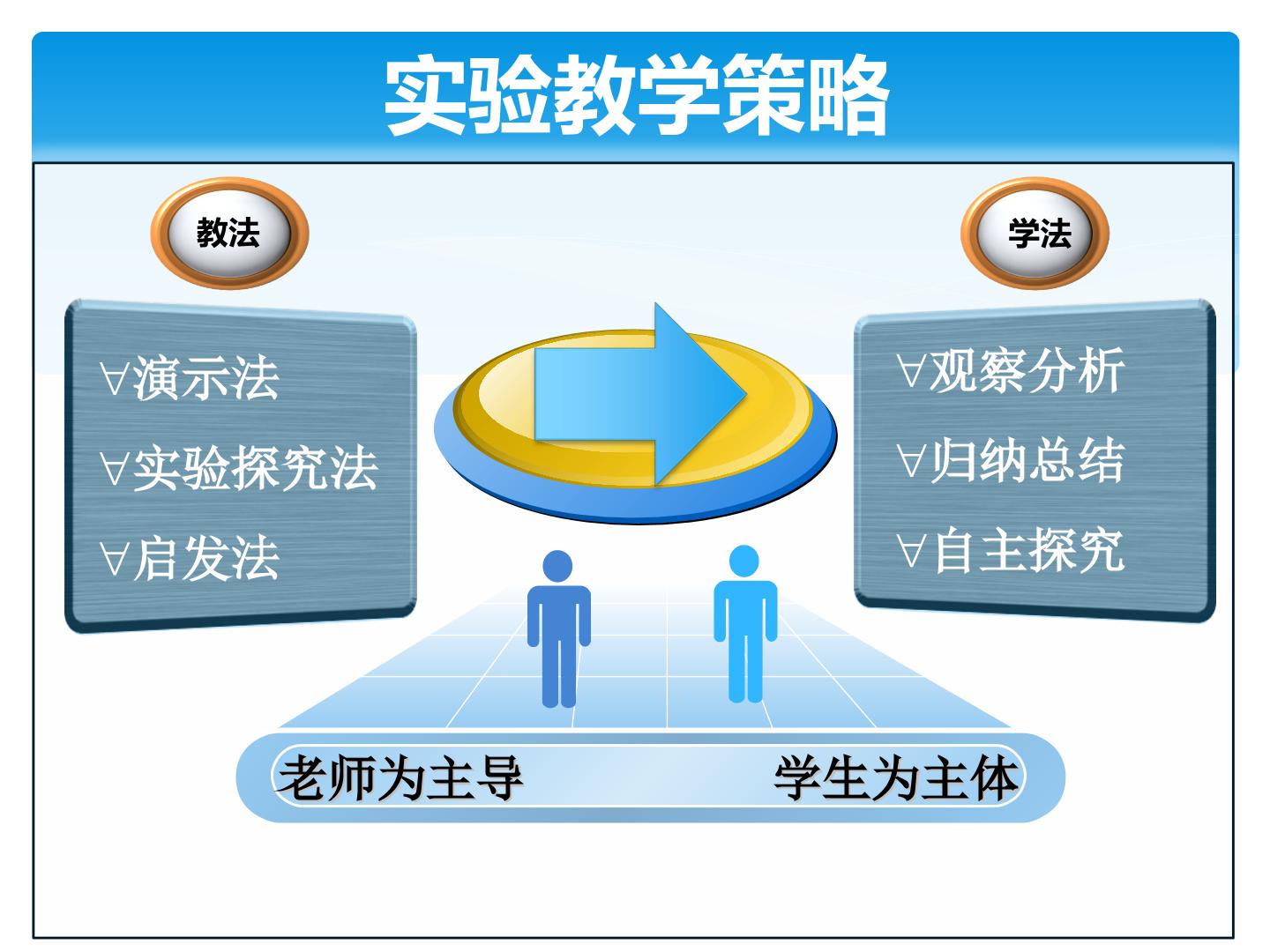 实验教学策略

教法

∀演示法
∀实验探究法
∀启发法

学法

∀观察分析
∀归纳总结
∀自主探究

老师为主导 学生为主体